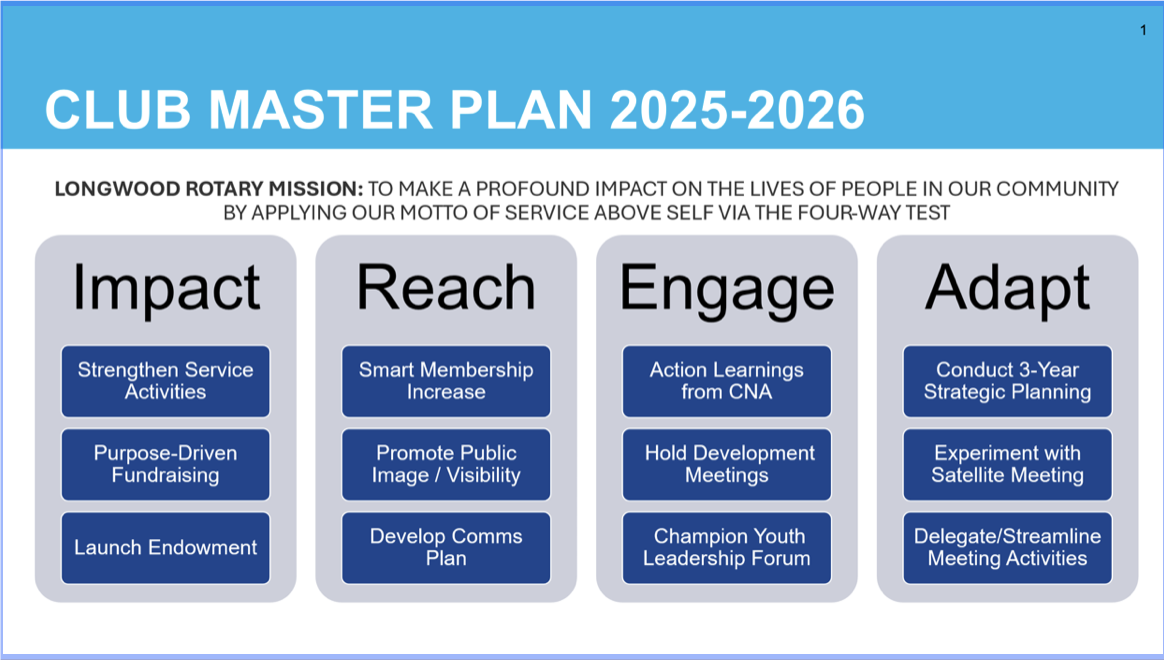 1

CLUB MASTER PLAN 2025-2026

LONGWOOD ROTARY MISSION: TO MAKE A PROFOUND IMPACT ON THE LIVES OF PEOPLE IN OUR COMMUNITY BY APPLYING OUR MOTTO OF SERVICE ABOVE SELF VIA THE FOUR-WAY TEST

Impact

Strengthen Service Activities

Purpose-Driven Fundraising

Launch Endowment

Reach

Smart Membership Increase

Promote Public Image / Visibility

Develop Comms Plan

Engage

Action Learnings from CNA

Hold Development Meetings

Champion Youth Leadership Forum

Adapt

Conduct 3-Year Strategic Planning

Experiment with Satellite Meeting

Delegate/Streamline Meeting Activities